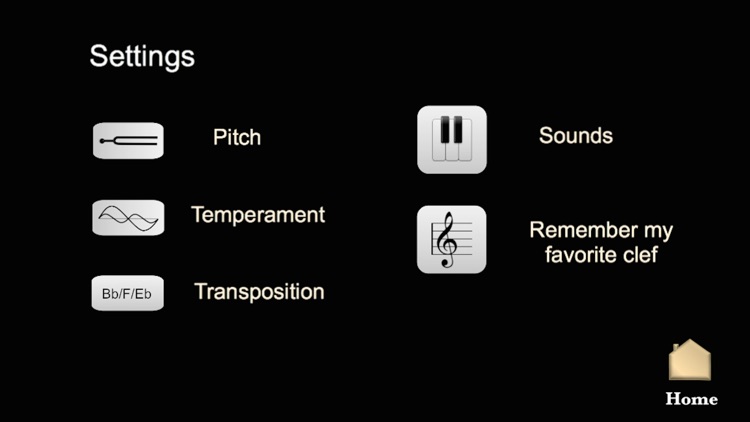 Settings

Pitch

Temperament

Bb/F/Eb

Transposition

Sounds

Remember my favorite clef

Home